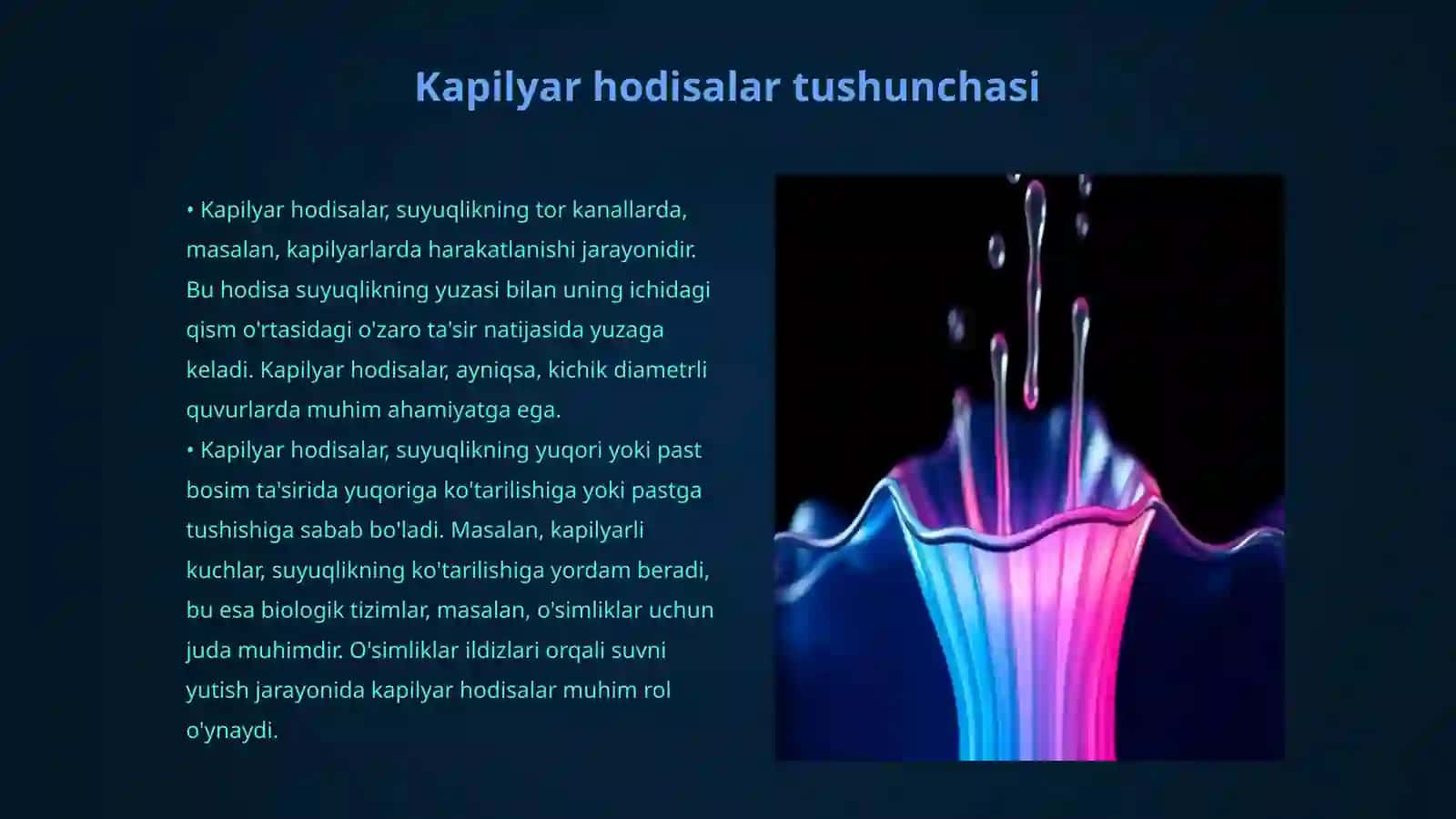 Kapilyar hodisalar tushunchasi

• Kapilyar hodisalar, suyuqlikning tor kanallarda, masalan, kapilyarlarda harakatlanishi jarayonidir. Bu hodisa suyuqlikning yuzasi bilan uning ichidagi qism o'rtasidagi o'zaro ta'sir natijasida yuzaga keladi. Kapilyar hodisalar, ayniqsa, kichik diametrli quvurlarda muhim ahamiyatga ega.
• Kapilyar hodisalar, suyuqlikning yuqori yoki past bosim ta'sirida yuqoriga ko'tarilishiga yoki pastga tushishiga sabab bo'ladi. Masalan, kapilyarli kuchlar, suyuqlikning ko'tarilishiga yordam beradi, bu esa biologik tizimlar, masalan, o'simliklar uchun juda muhimdir. O'simliklar ildizlari orqali suvni yutish jarayonida kapilyar hodisalar muhim rol o'ynaydi.